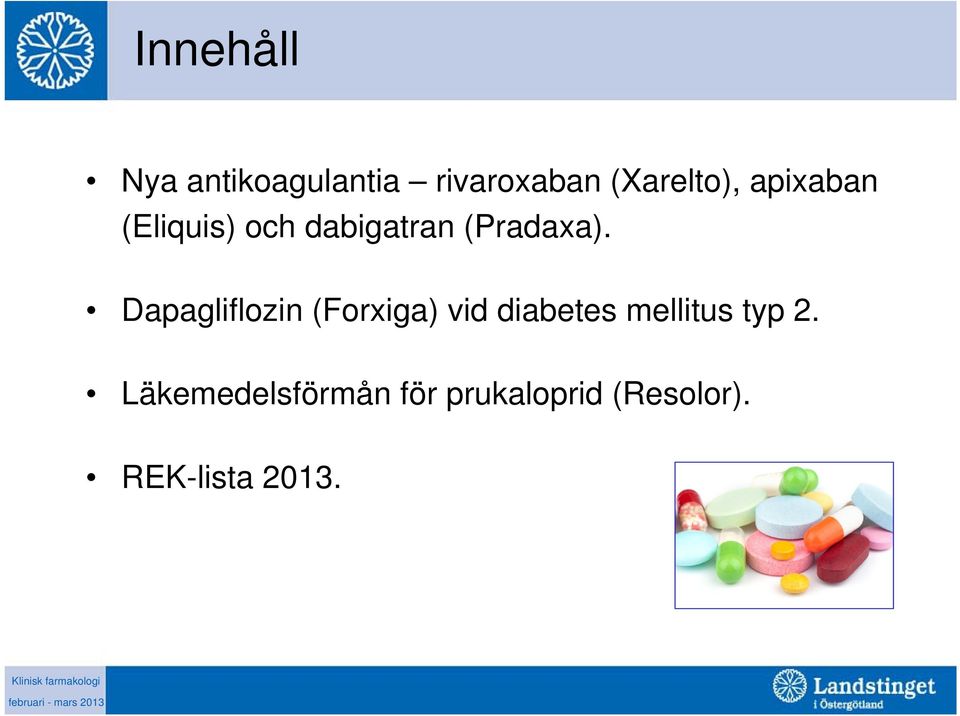 Innehåll

• Nya antikoagulantia – rivaroxaban (Xarelto), apixaban (Eliquis) och dabigatran (Pradaxa).

• Dapagliflozin (Forxiga) vid diabetes mellitus typ 2.

• Läkemedelsförmån för prukaloprid (Resolor).

• REK-lista 2013.

Klinisk farmakologi
februari - mars 2013

Landstinget i Östergötland